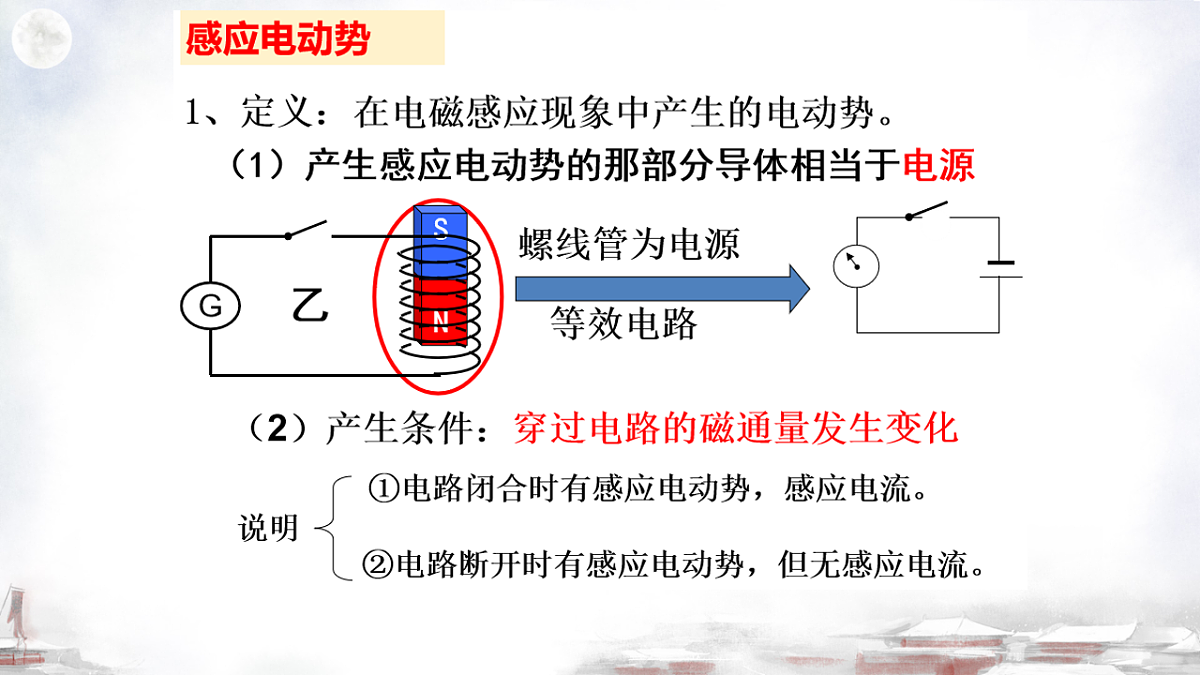 感应电动势

1、定义：在电磁感应现象中产生的电动势。

（1）产生感应电动势的那部分导体相当于电源

G

乙

S

N

螺线管为电源

等效电路

（2）产生条件：穿过电路的磁通量发生变化

说明

①电路闭合时有感应电动势，感应电流。

②电路断开时有感应电动势，但无感应电流。